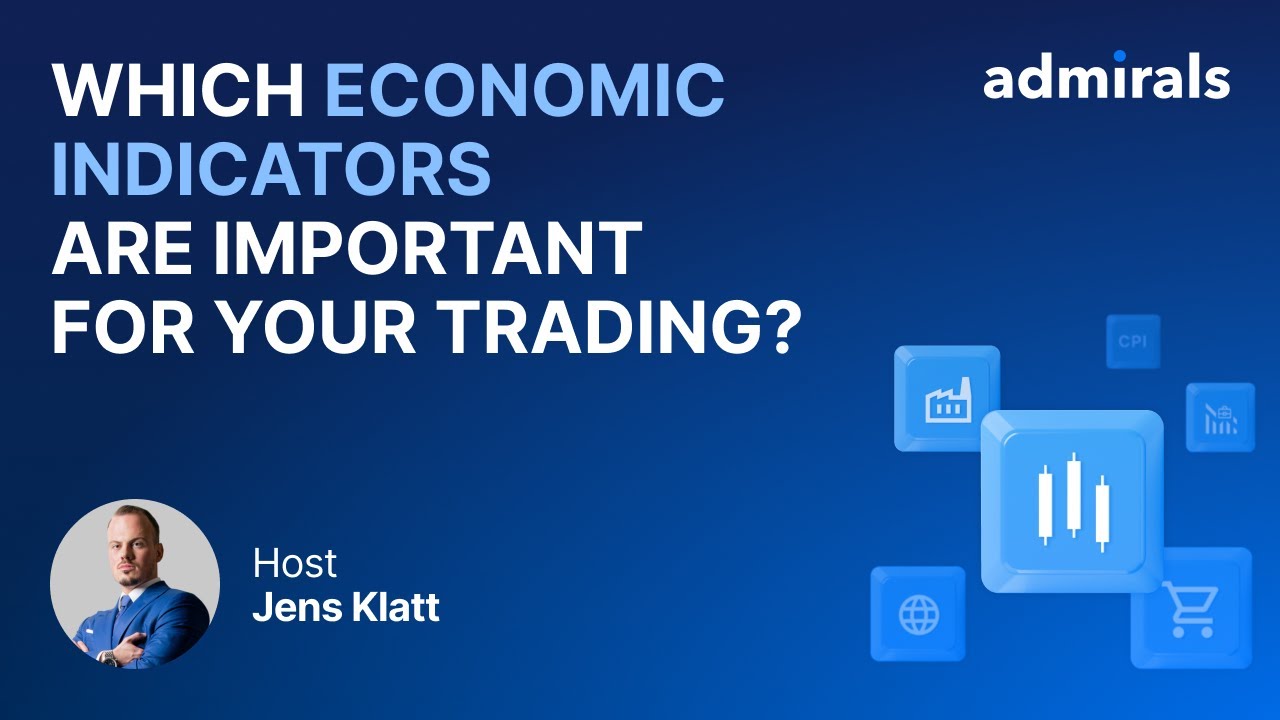 WHICH ECONOMIC INDICATORS ARE IMPORTANT FOR YOUR TRADING?

admirals

CPI

Host
Jens Klatt